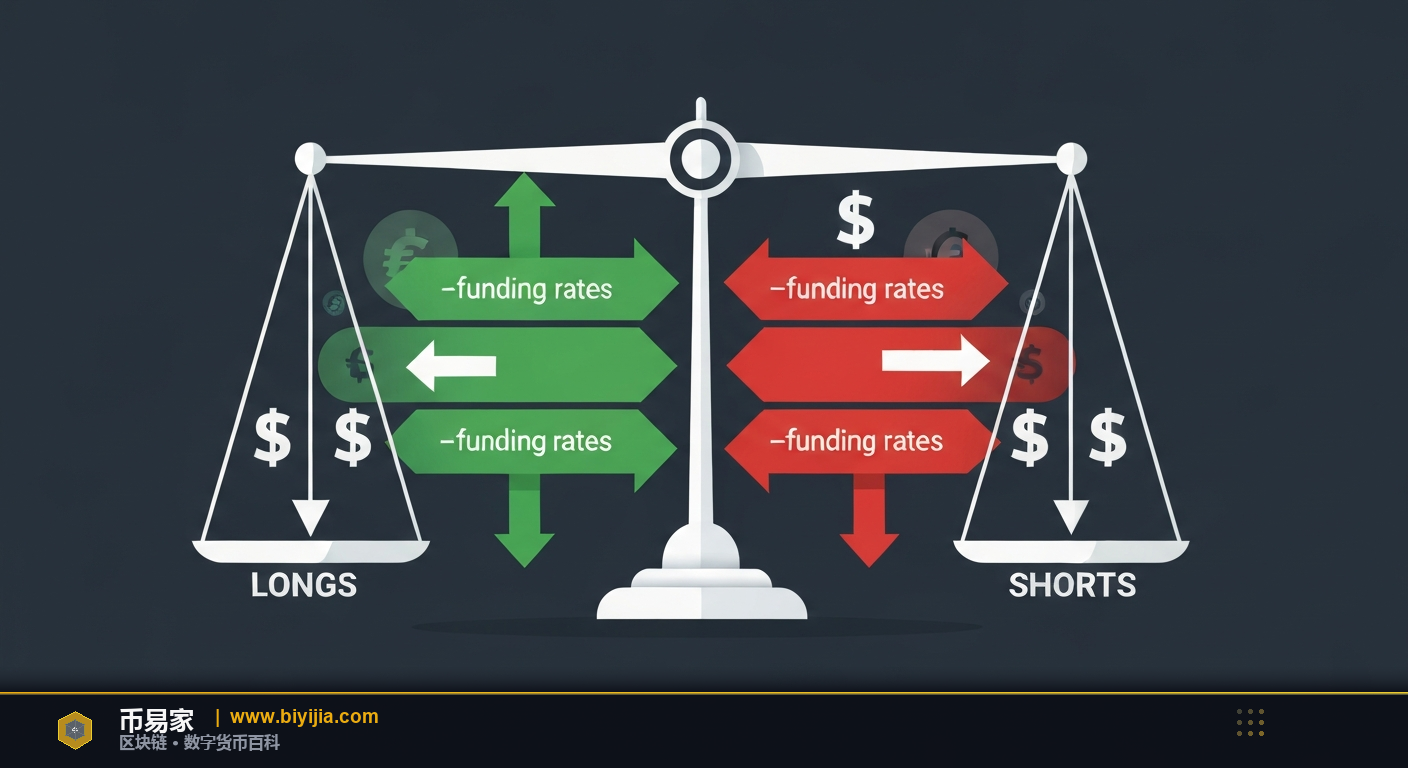 $

–funding rates

–funding rates

$ $

–funding rates

–funding rates

$ $

LONGS

SHORTS

币易家 | www.biyijia.com
区块链 • 数字货币百科